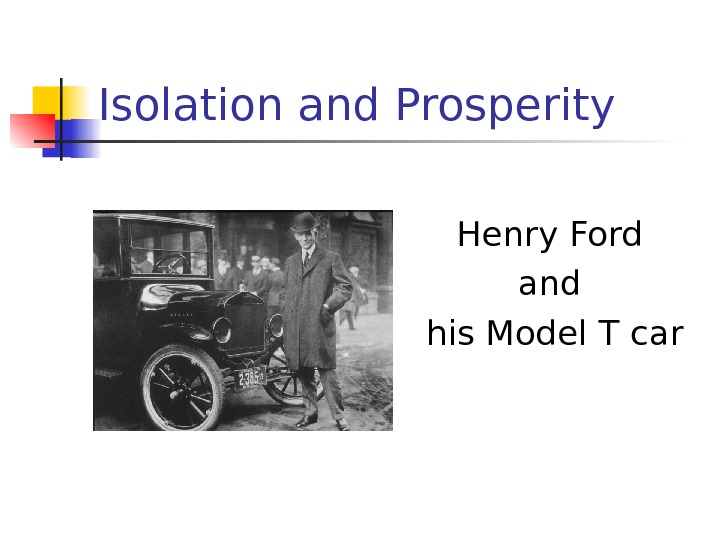 Isolation and Prosperity

Henry Ford
and
his Model T car